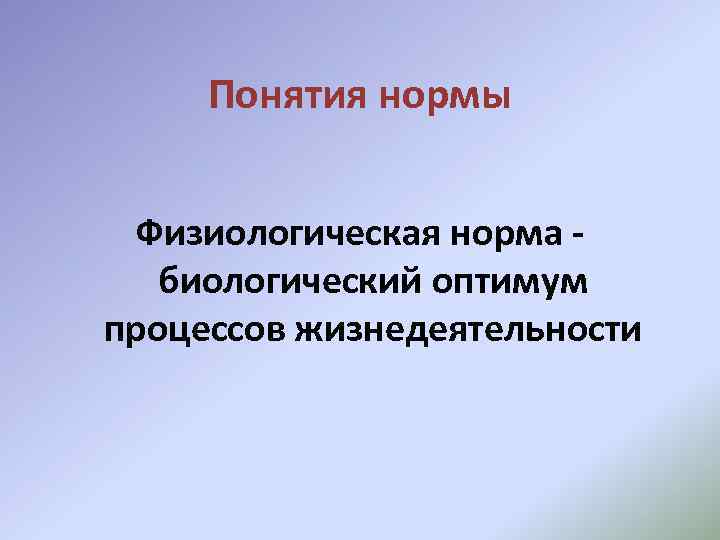 Понятия нормы

Физиологическая норма - биологический оптимум процессов жизнедеятельности